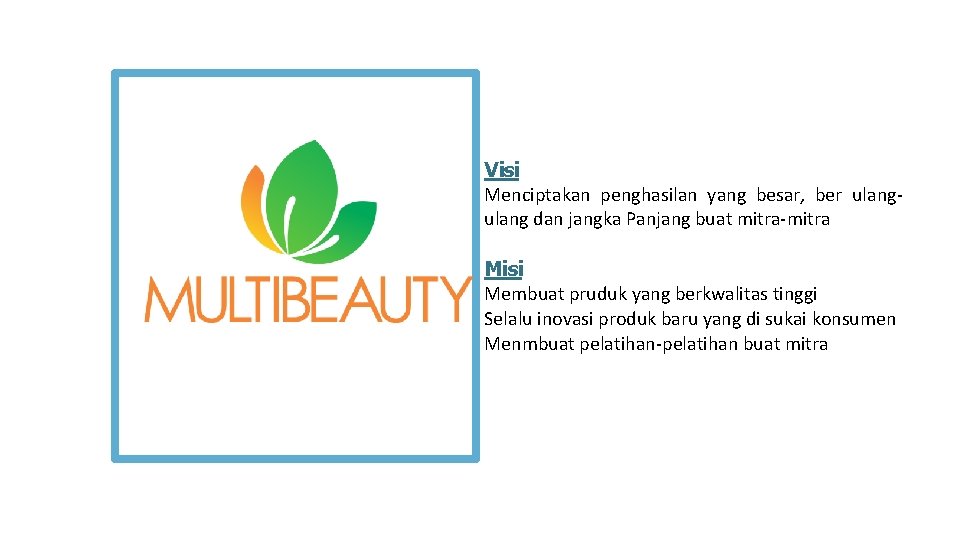 MULTIBEAUTY

Visi
Menciptakan penghasilan yang besar, ber ulang-ulang dan jangka Panjang buat mitra-mitra

Misi
Membuat pruduk yang berkwalitas tinggi
Selalu inovasi produk baru yang di sukai konsumen
Menmbuat pelatihan-pelatihan buat mitra